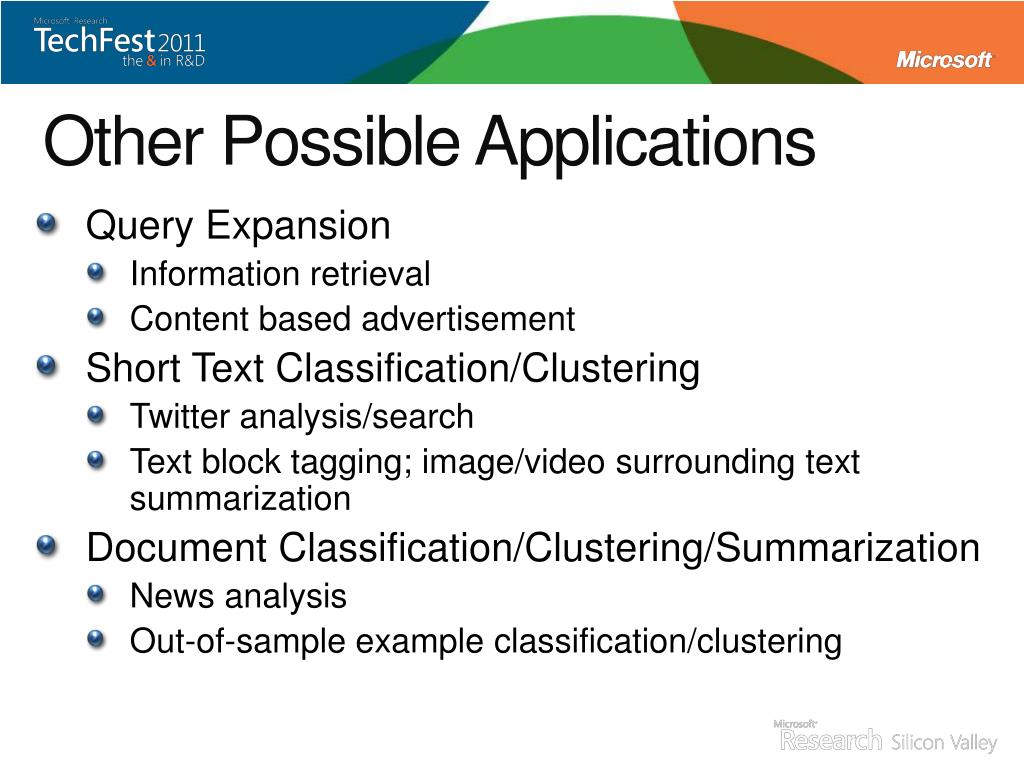 Microsoft Research
TechFest 2011
the & in R&D

Microsoft

Other Possible Applications

Query Expansion
Information retrieval
Content based advertisement
Short Text Classification/Clustering
Twitter analysis/search
Text block tagging; image/video surrounding text summarization
Document Classification/Clustering/Summarization
News analysis
Out-of-sample example classification/clustering

Microsoft
Research Silicon Valley